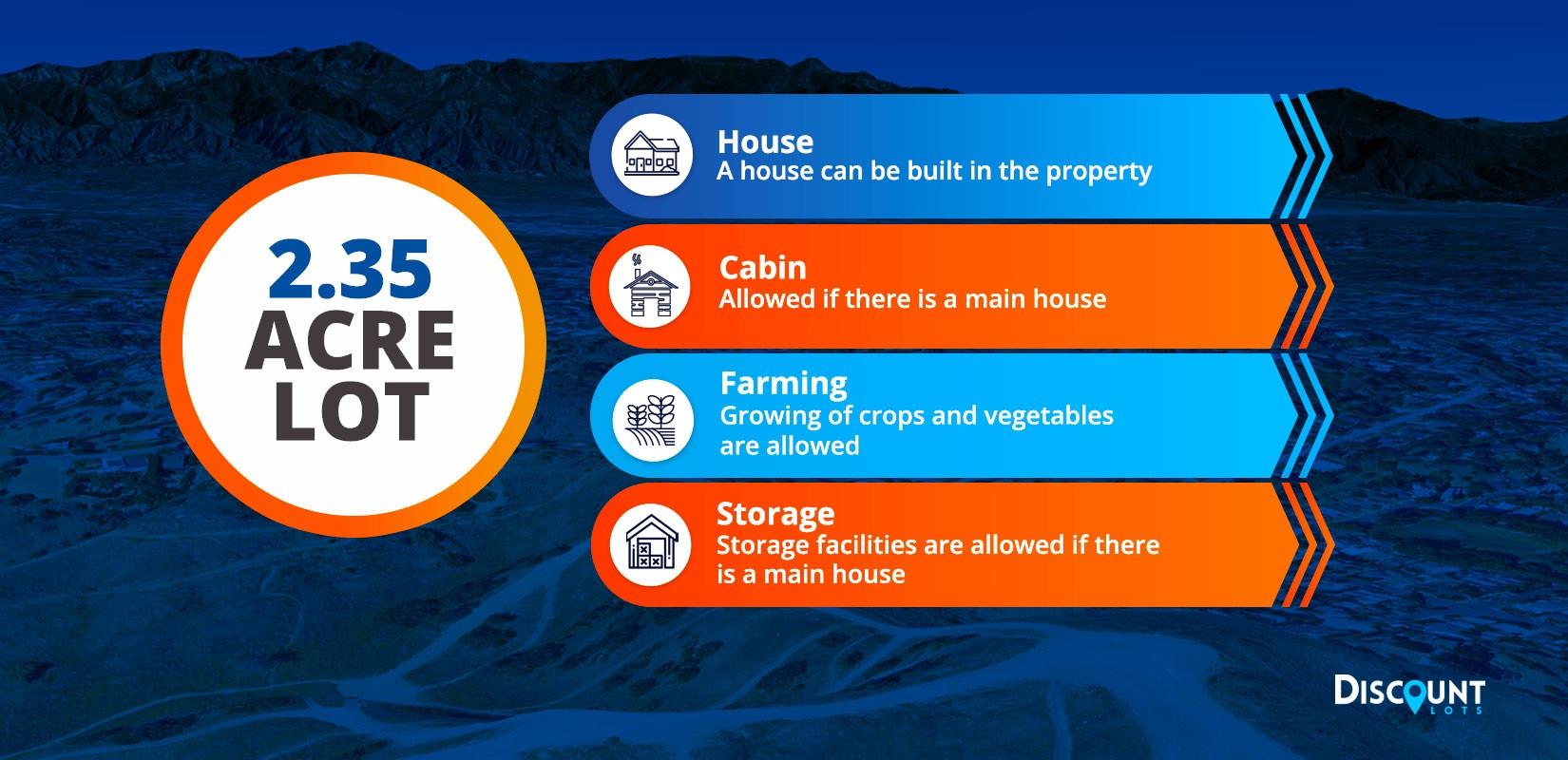 2.35 ACRE LOT

House
A house can be built in the property

Cabin
Allowed if there is a main house

Farming
Growing of crops and vegetables are allowed

Storage
Storage facilities are allowed if there is a main house

DISCOUNT LOTS